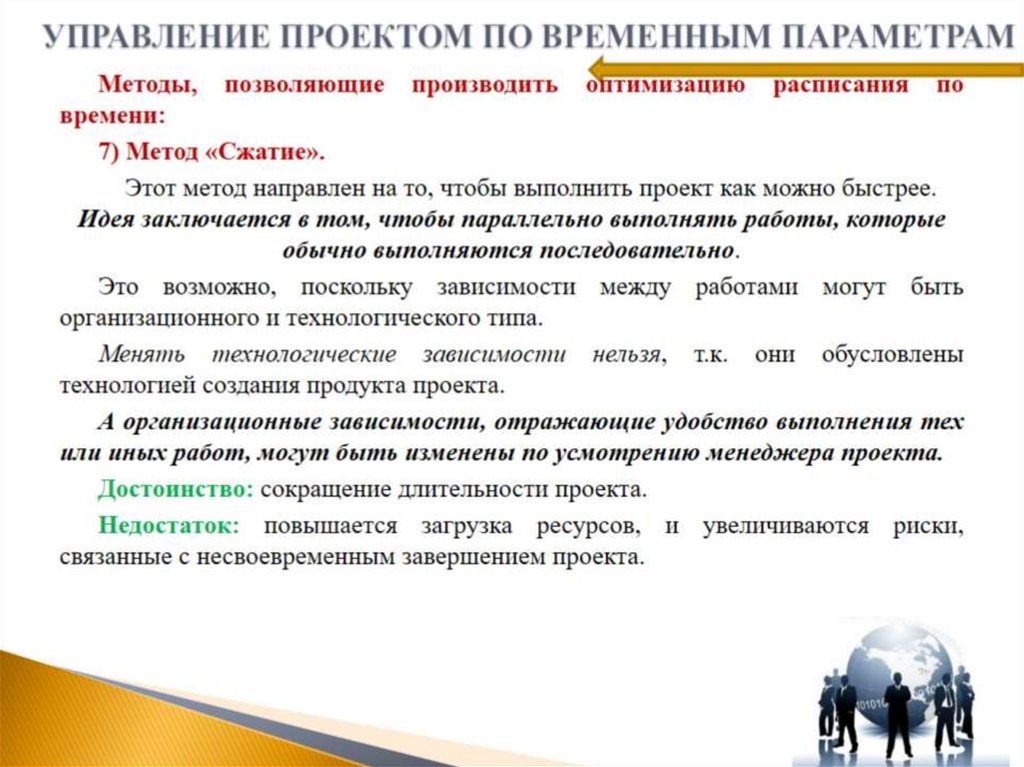 УПРАВЛЕНИЕ ПРОЕКТОМ ПО ВРЕМЕННЫМ ПАРАМЕТРАМ

Методы, позволяющие производить оптимизацию расписания по времени:

7) Метод «Сжатие».

Этот метод направлен на то, чтобы выполнить проект как можно быстрее. Идея заключается в том, чтобы параллельно выполнять работы, которые обычно выполняются последовательно.

Это возможно, поскольку зависимости между работами могут быть организационного и технологического типа.

Менять технологические зависимости нельзя, т.к. они обусловлены технологией создания продукта проекта.

А организационные зависимости, отражающие удобство выполнения тех или иных работ, могут быть изменены по усмотрению менеджера проекта.

Достоинство: сокращение длительности проекта.

Недостаток: повышается загрузка ресурсов, и увеличиваются риски, связанные с несвоевременным завершением проекта.